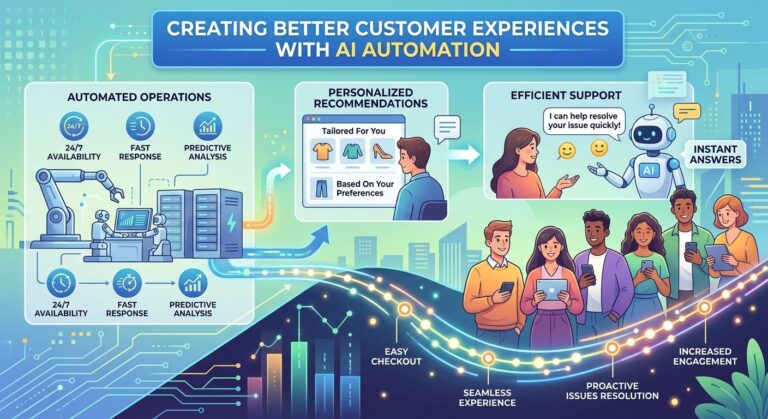 CREATING BETTER CUSTOMER EXPERIENCES WITH AI AUTOMATION

AUTOMATED OPERATIONS

24/7

24/7 AVAILABILITY

FAST RESPONSE

PREDICTIVE ANALYSIS

24/7 AVAILABILITY

FAST RESPONSE

PREDICTIVE ANALYSIS

PERSONALIZED RECOMMENDATIONS

Tailored For You

Based On Your Preferences

EFFICIENT SUPPORT

I can help resolve your issue quickly!

AI

INSTANT ANSWERS

EASY CHECKOUT

SEAMLESS EXPERIENCE

PROACTIVE ISSUES RESOLUTION

INCREASED ENGAGEMENT